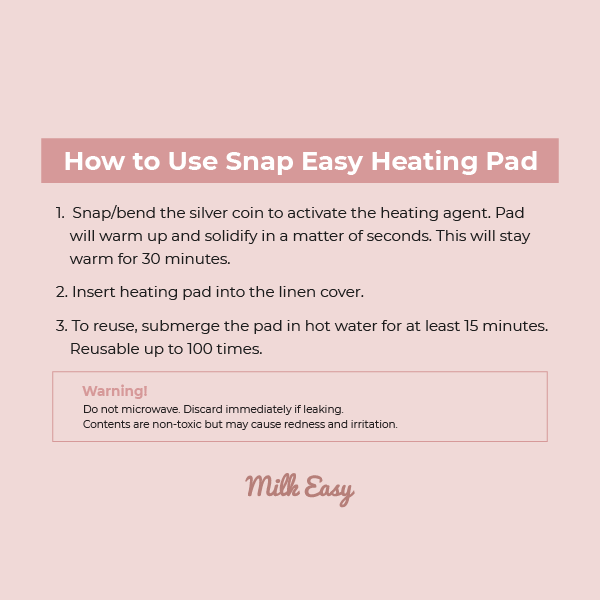 How to Use Snap Easy Heating Pad

1. Snap/bend the silver coin to activate the heating agent. Pad will warm up and solidify in a matter of seconds. This will stay warm for 30 minutes.

2. Insert heating pad into the linen cover.

3. To reuse, submerge the pad in hot water for at least 15 minutes. Reusable up to 100 times.

Warning!
Do not microwave. Discard immediately if leaking.
Contents are non-toxic but may cause redness and irritation.

Milk Easy